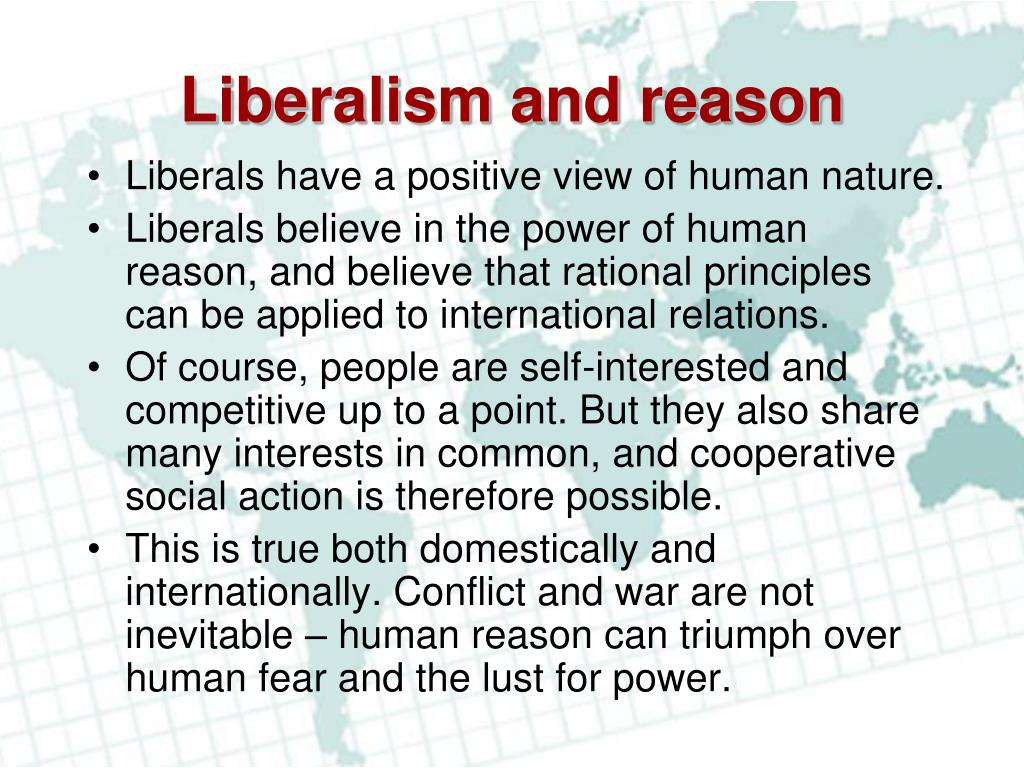 Liberalism and reason

• Liberals have a positive view of human nature.
• Liberals believe in the power of human reason, and believe that rational principles can be applied to international relations.
• Of course, people are self-interested and competitive up to a point. But they also share many interests in common, and cooperative social action is therefore possible.
• This is true both domestically and internationally. Conflict and war are not inevitable – human reason can triumph over human fear and the lust for power.